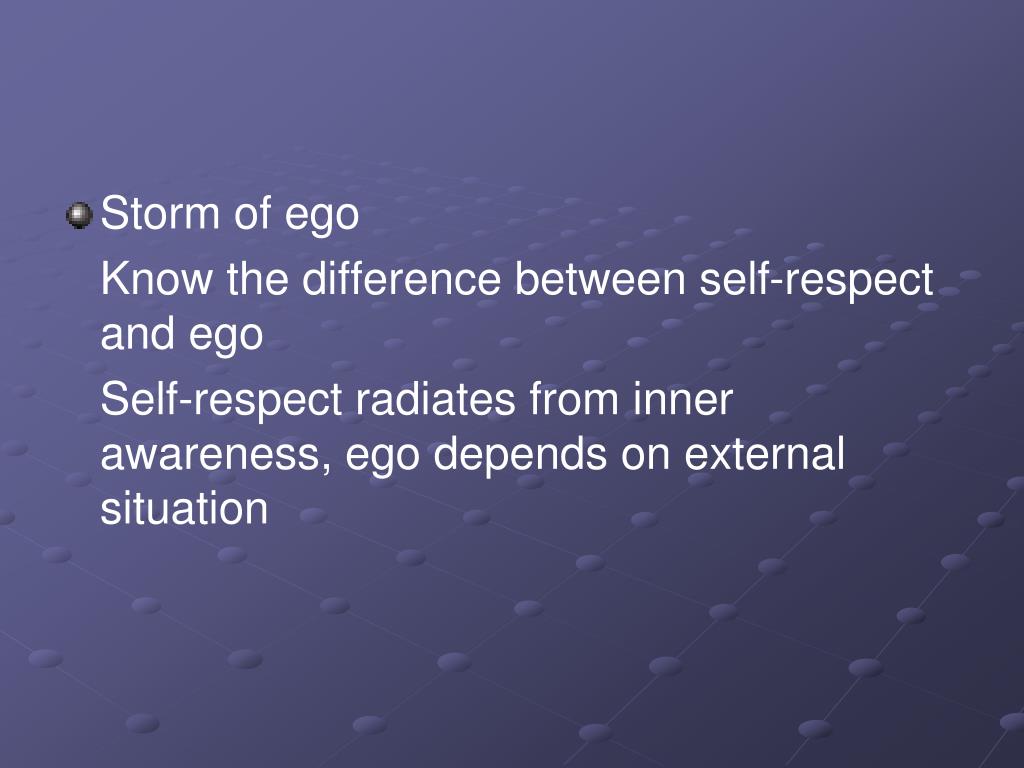 Storm of ego

Know the difference between self-respect and ego

Self-respect radiates from inner awareness, ego depends on external situation